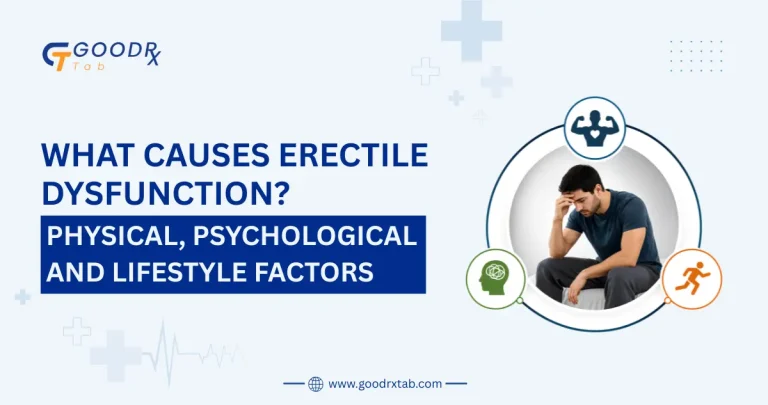 GT GOODRX Tab

WHAT CAUSES ERECTILE DYSFUNCTION?

PHYSICAL, PSYCHOLOGICAL AND LIFESTYLE FACTORS

www.goodrxtab.com